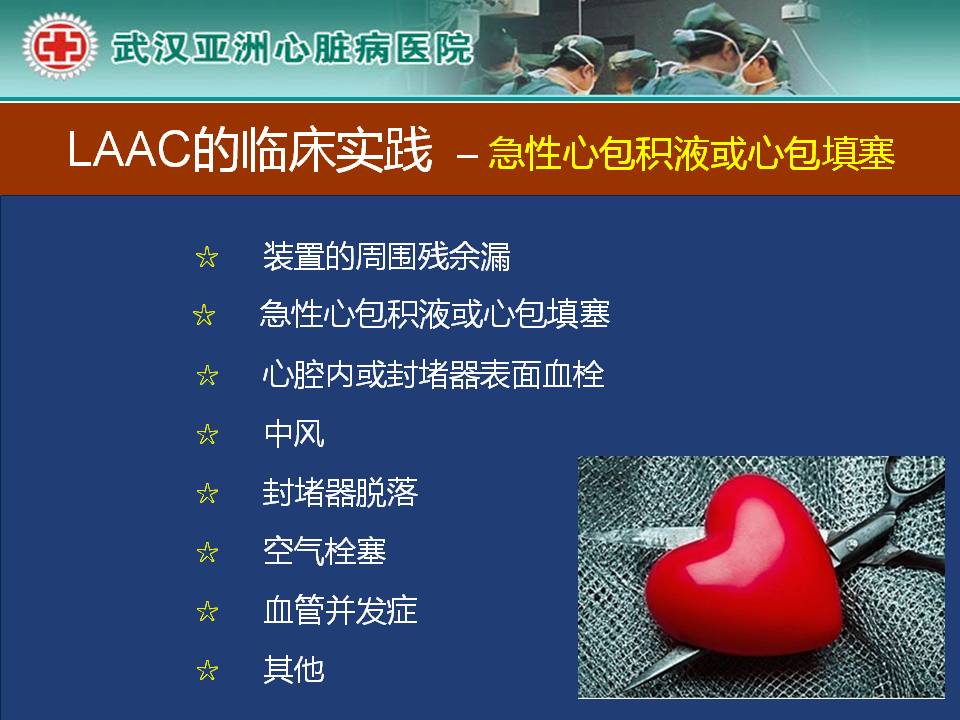 武汉亚洲心脏病医院

LAAC的临床实践 – 急性心包积液或心包填塞

☆ 装置的周围残余漏
☆ 急性心包积液或心包填塞
☆ 心腔内或封堵器表面血栓
☆ 中风
☆ 封堵器脱落
☆ 空气栓塞
☆ 血管并发症
☆ 其他